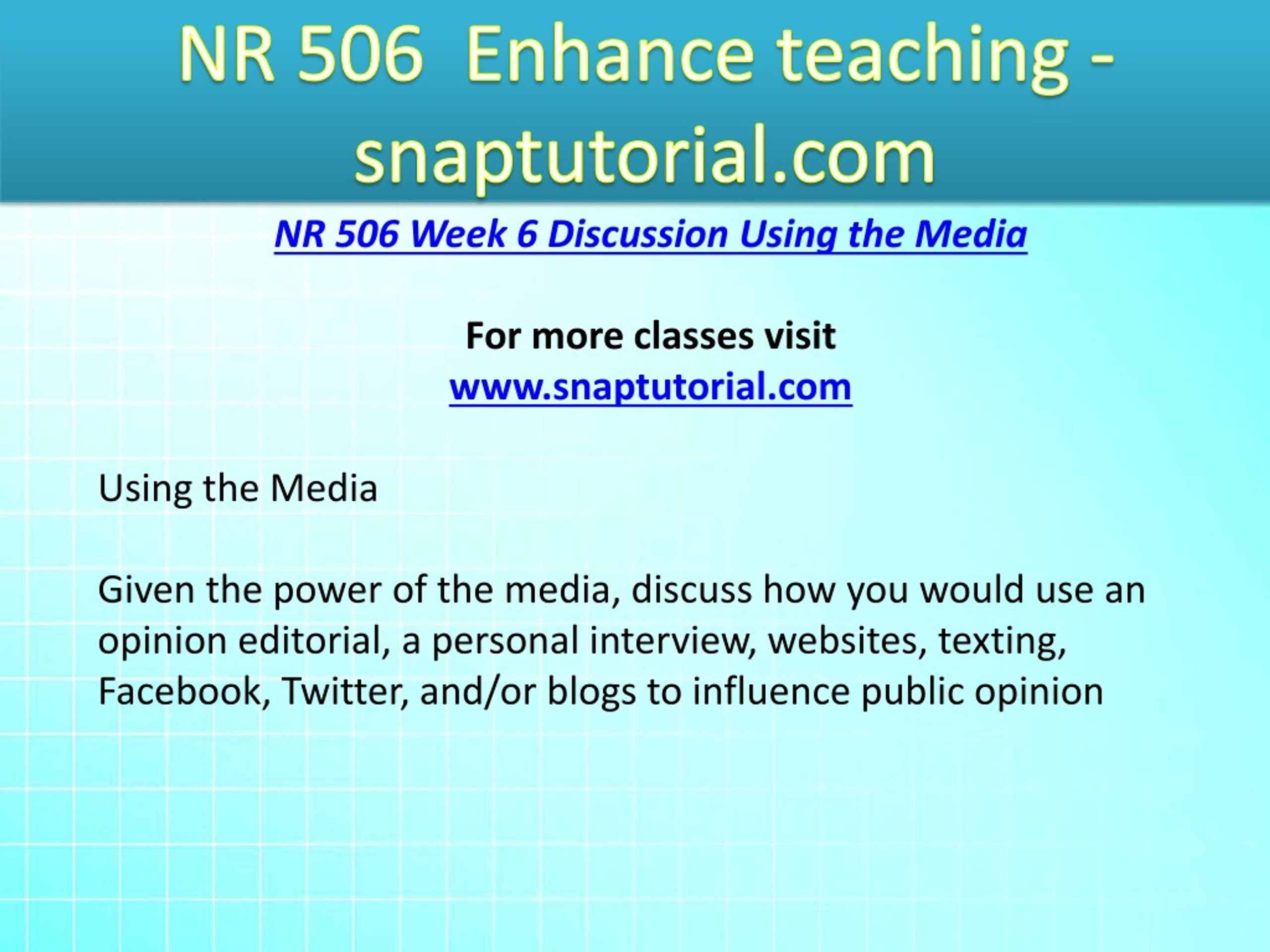 NR 506 Enhance teaching - snaptutorial.com

NR 506 Week 6 Discussion Using the Media

For more classes visit
www.snaptutorial.com

Using the Media

Given the power of the media, discuss how you would use an opinion editorial, a personal interview, websites, texting, Facebook, Twitter, and/or blogs to influence public opinion